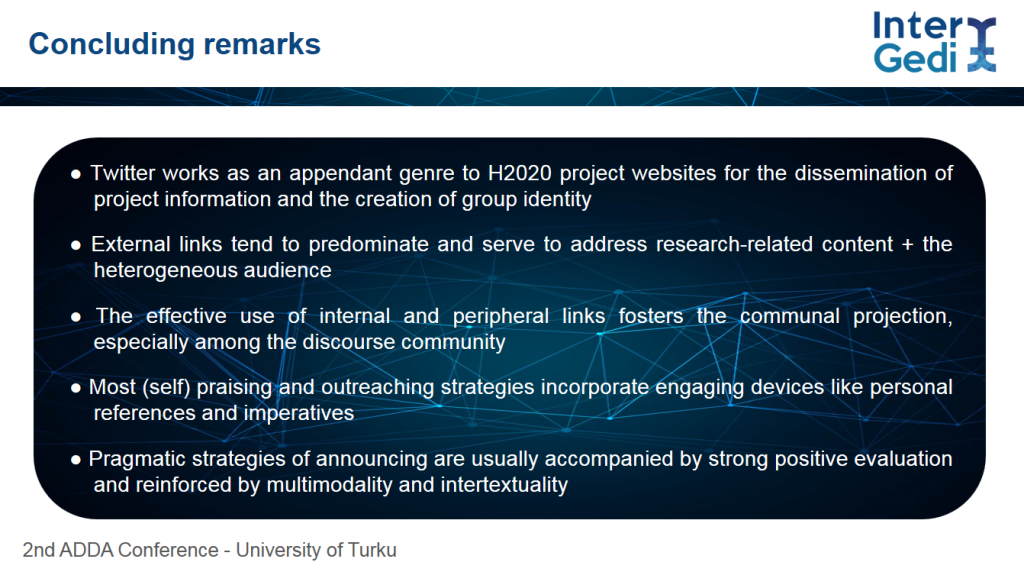 Concluding remarks

Inter Gedi

● Twitter works as an appendant genre to H2020 project websites for the dissemination of project information and the creation of group identity

● External links tend to predominate and serve to address research-related content + the heterogeneous audience

● The effective use of internal and peripheral links fosters the communal projection, especially among the discourse community

● Most (self) praising and outreaching strategies incorporate engaging devices like personal references and imperatives

● Pragmatic strategies of announcing are usually accompanied by strong positive evaluation and reinforced by multimodality and intertextuality

2nd ADDA Conference - University of Turku